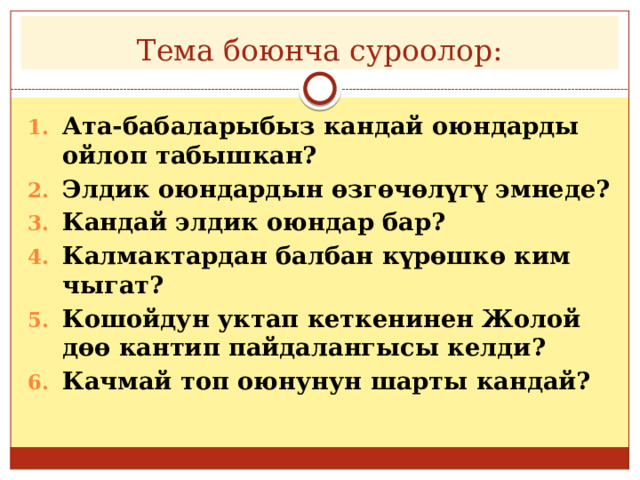 Тема боюнча суроолор:

1. Ата-бабаларыбыз кандай оюндарды ойлоп табышкан?
2. Элдик оюндардын өзгөчөлүгү эмнеде?
3. Кандай элдик оюндар бар?
4. Калмактардан балбан күрөшкө ким чыгат?
5. Кошойдун уктап кеткенинен Жолой дөө кантип пайдалангысы келди?
6. Качмай топ оюнунун шарты кандай?